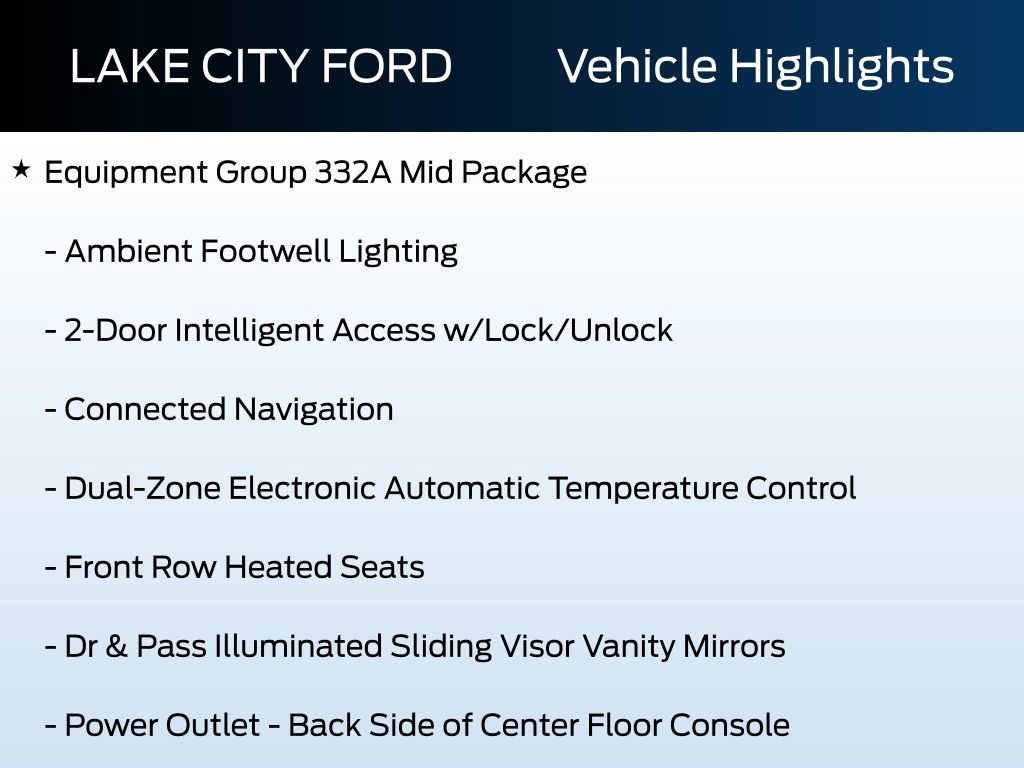 LAKE CITY FORD Vehicle Highlights

★ Equipment Group 332A Mid Package

- Ambient Footwell Lighting

- 2-Door Intelligent Access w/Lock/Unlock

- Connected Navigation

- Dual-Zone Electronic Automatic Temperature Control

- Front Row Heated Seats

- Dr & Pass Illuminated Sliding Visor Vanity Mirrors

- Power Outlet - Back Side of Center Floor Console